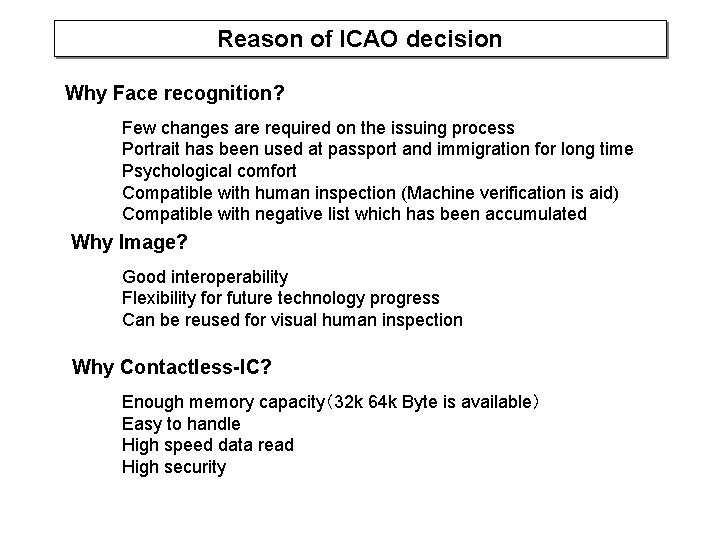 Reason of ICAO decision

Why Face recognition?

Few changes are required on the issuing process
Portrait has been used at passport and immigration for long time
Psychological comfort
Compatible with human inspection (Machine verification is aid)
Compatible with negative list which has been accumulated

Why Image?

Good interoperability
Flexibility for future technology progress
Can be reused for visual human inspection

Why Contactless-IC?

Enough memory capacity（32k 64k Byte is available）
Easy to handle
High speed data read
High security